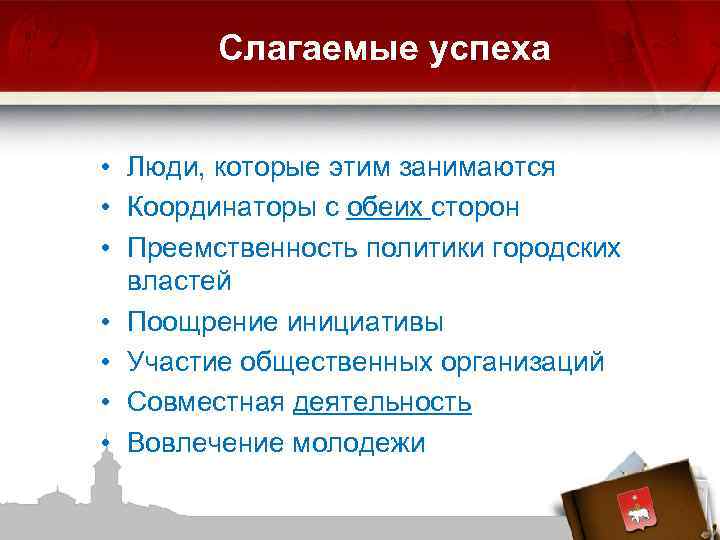 Слагаемые успеха

• Люди, которые этим занимаются
• Координаторы с обеих сторон
• Преемственность политики городских властей
• Поощрение инициативы
• Участие общественных организаций
• Совместная деятельность
• Вовлечение молодежи